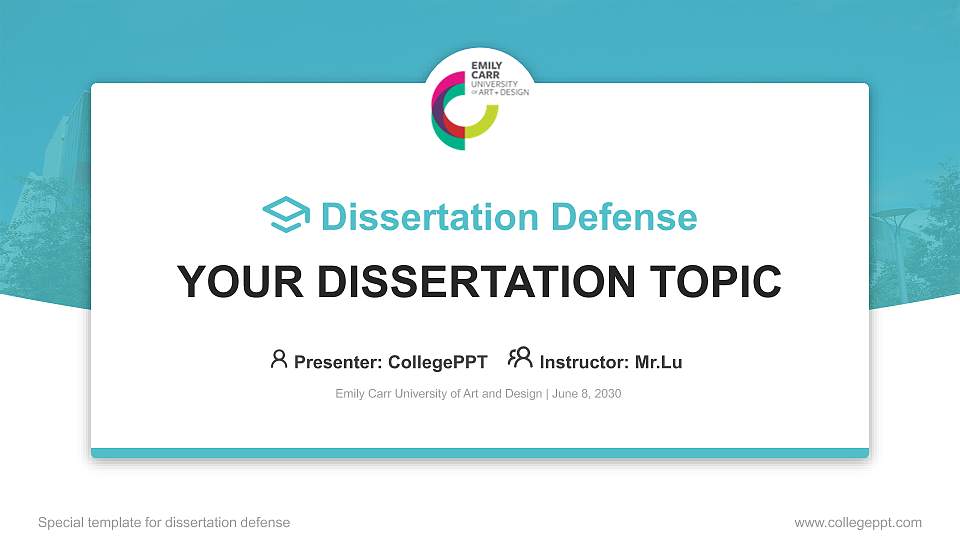 EMILY CARR UNIVERSITY OF ART + DESIGN

Dissertation Defense

YOUR DISSERTATION TOPIC

Presenter: CollegePPT Instructor: Mr.Lu

Emily Carr University of Art and Design | June 8, 2030

Special template for dissertation defense

www.collegeppt.com